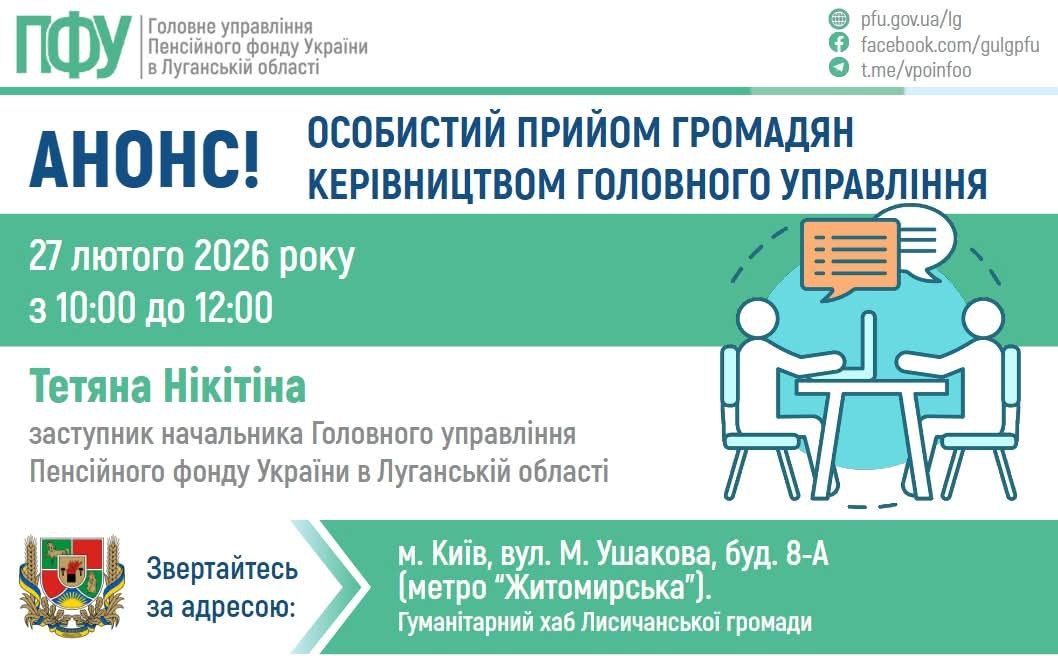 ПФУ Головне управління Пенсійного фонду України в Луганській області

pfu.gov.ua/lg
facebook.com/gulgpfu
t.me/vpoinfoo

АНОНС! ОСОБИСТИЙ ПРИЙОМ ГРОМАДЯН КЕРІВНИЦТВОМ ГОЛОВНОГО УПРАВЛІННЯ

27 лютого 2026 року
з 10:00 до 12:00

Тетяна Нікітіна
заступник начальника Головного управління Пенсійного фонду України в Луганській області

Звертайтесь за адресою:
м. Київ, вул. М. Ушакова, буд. 8-А (метро “Житомирська”).
Гуманітарний хаб Лисичанської громади